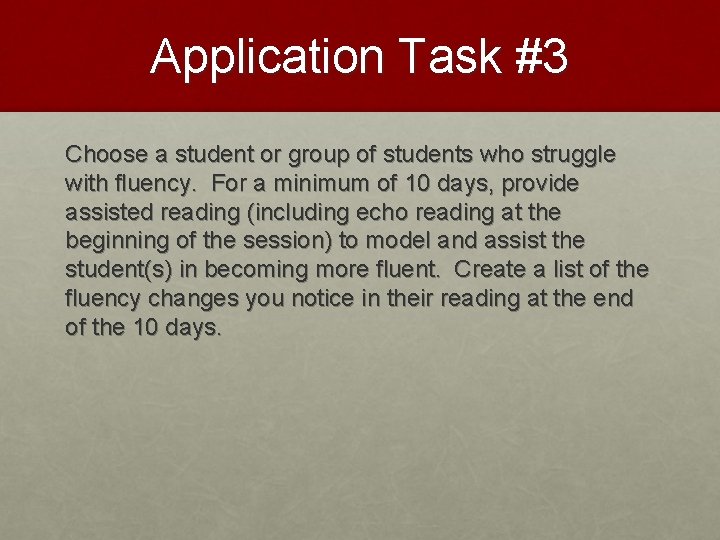 Application Task #3

Choose a student or group of students who struggle with fluency. For a minimum of 10 days, provide assisted reading (including echo reading at the beginning of the session) to model and assist the student(s) in becoming more fluent. Create a list of the fluency changes you notice in their reading at the end of the 10 days.